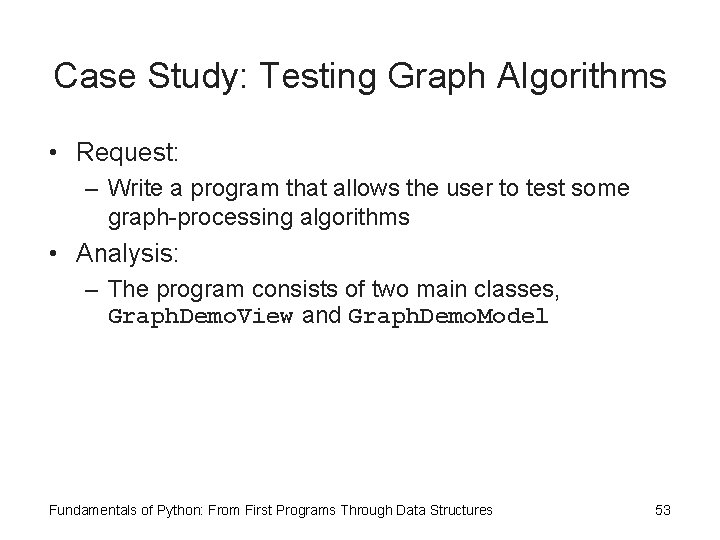 Case Study: Testing Graph Algorithms

• Request:
– Write a program that allows the user to test some graph-processing algorithms

• Analysis:
– The program consists of two main classes, GraphDemoView and GraphDemoModel

Fundamentals of Python: From First Programs Through Data Structures

53